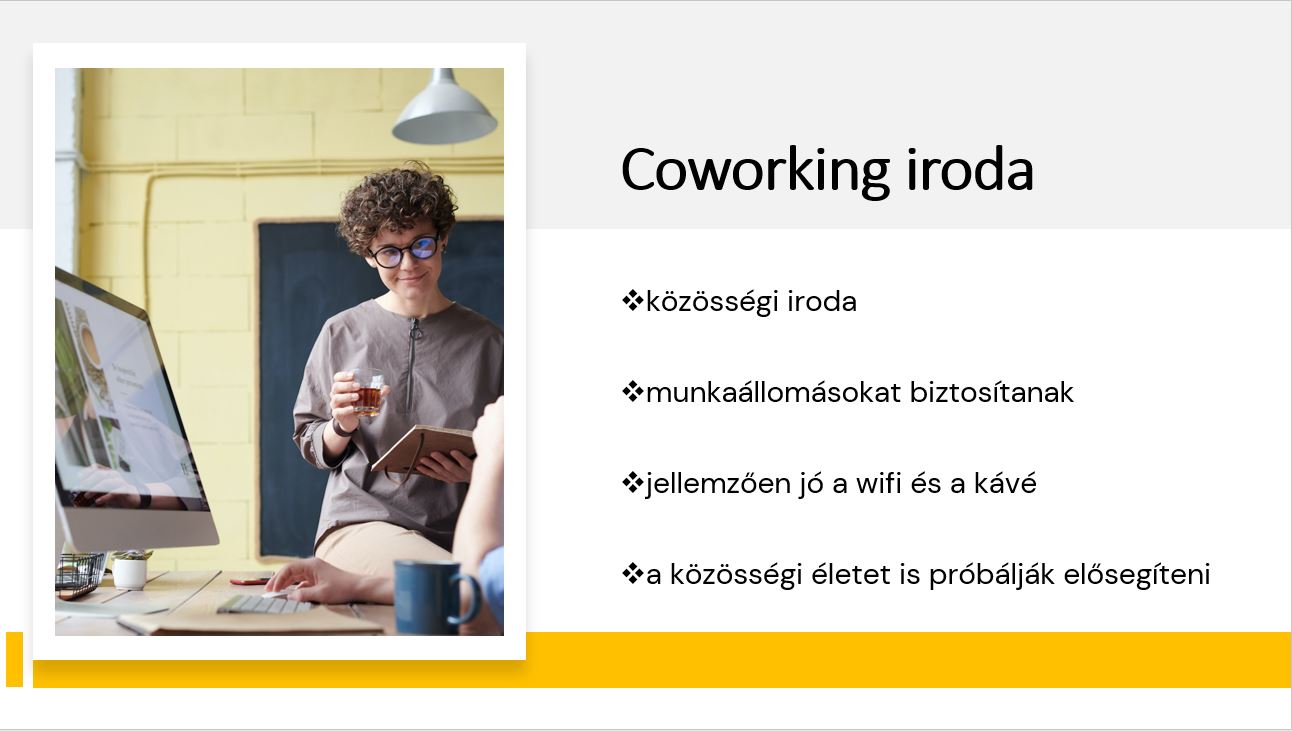 Coworking iroda

❖közösségi iroda

❖munkaállomásokat biztosítanak

❖jellemzően jó a wifi és a kávé

❖a közösségi életet is próbálják elősegíteni